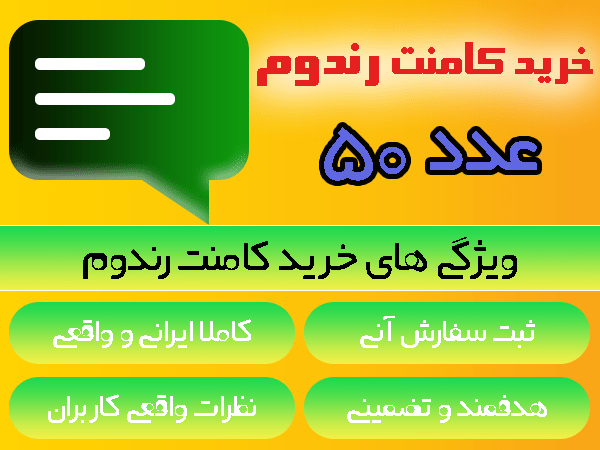 خرید کامنت رندوم

۵۰ عدد

ویژگی های خرید کامنت رندوم

ثبت سفارش آنی

کاملا ایرانی و واقعی

هدفمند و تضمینی

نظرات واقعی کاربران